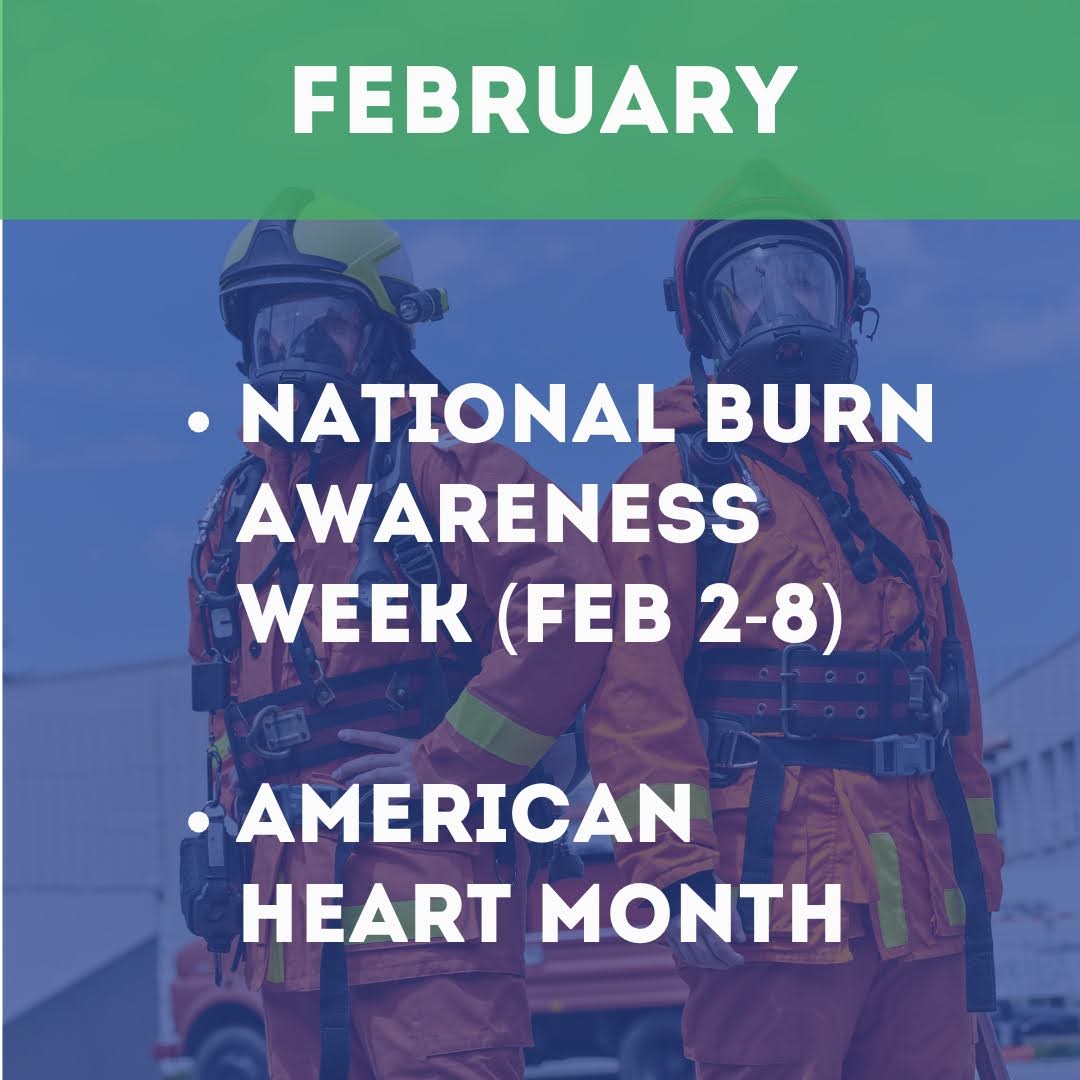 FEBRUARY

• NATIONAL BURN AWARENESS WEEK (FEB 2-8)

• AMERICAN HEART MONTH